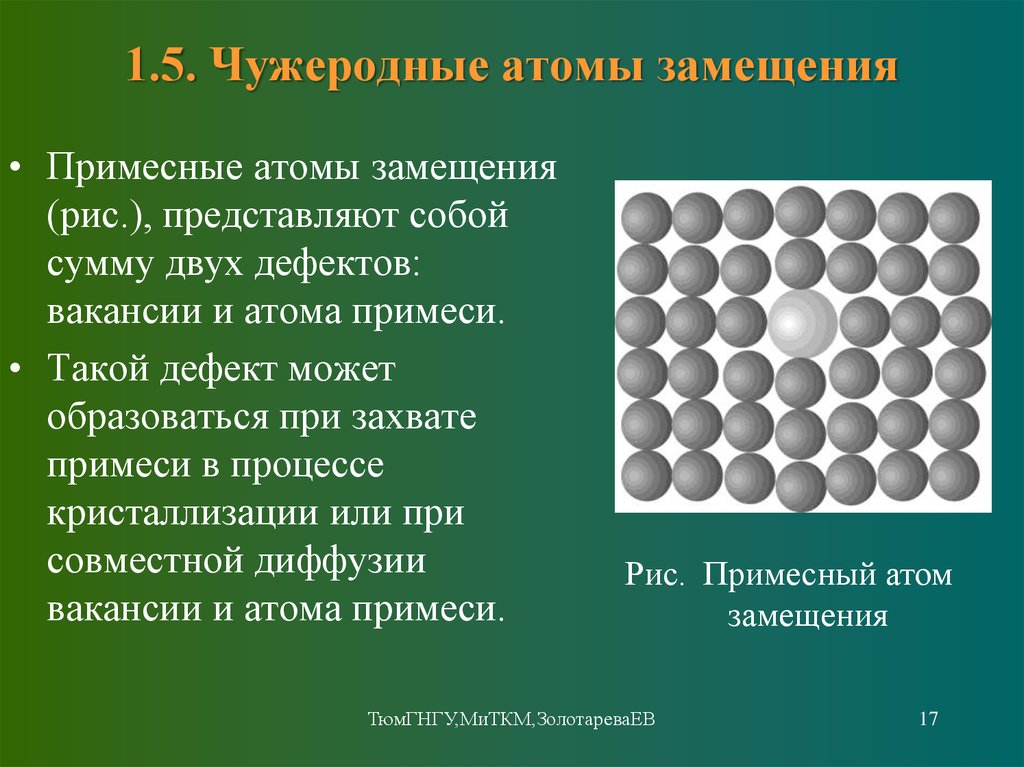 1.5. Чужеродные атомы замещения

• Примесные атомы замещения (рис.), представляют собой сумму двух дефектов: вакансии и атома примеси.

• Такой дефект может образоваться при захвате примеси в процессе кристаллизации или при совместной диффузии вакансии и атома примеси.

Рис. Примесный атом замещения

ТюмГНГУ,МиТКМ,ЗолотареваЕВ

17